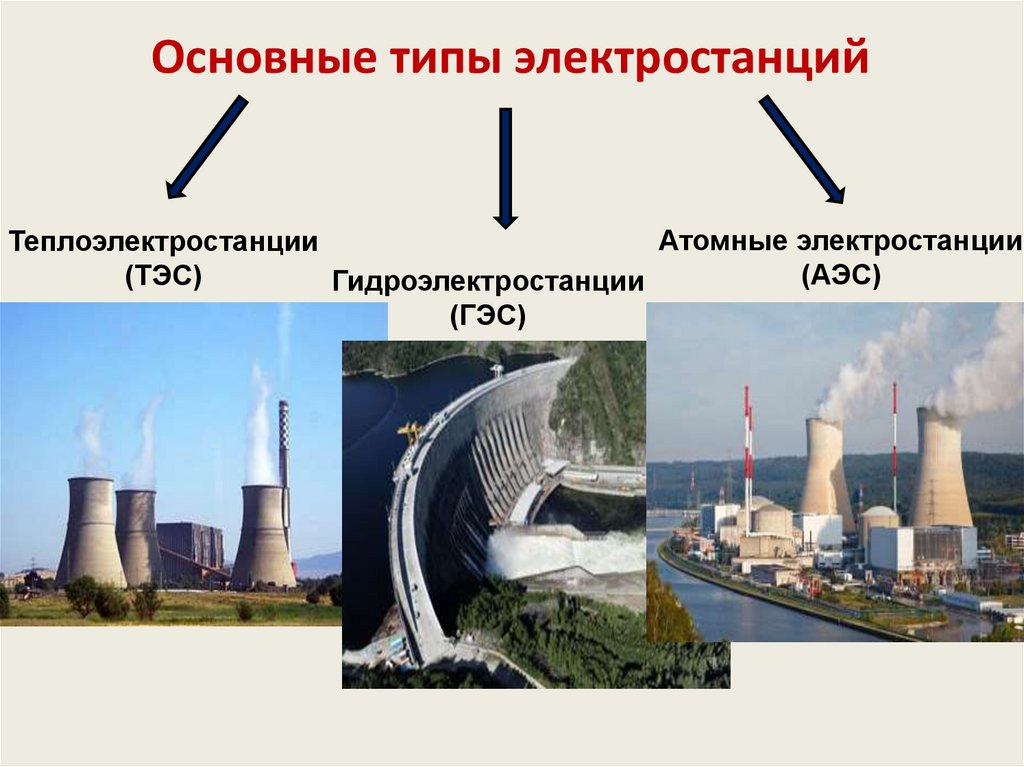 Основные типы электростанций

Теплоэлектростанции (ТЭС)

Гидроэлектростанции (ГЭС)

Атомные электростанции (АЭС)